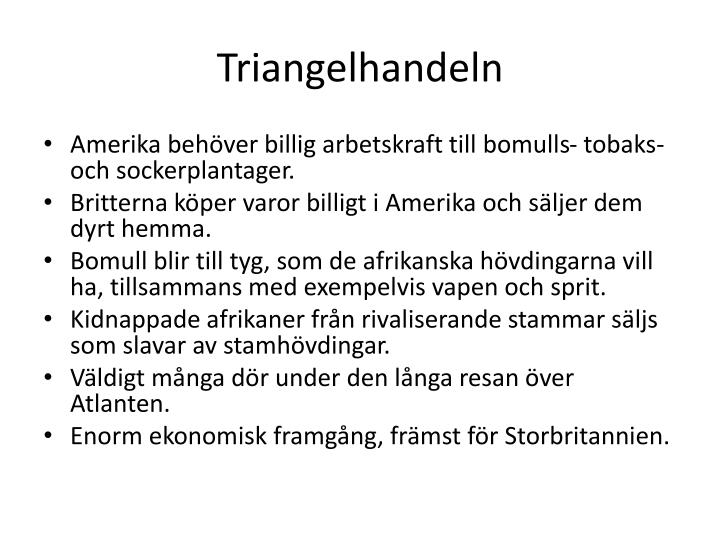 Triangelhandeln

• Amerika behöver billig arbetskraft till bomulls- tobaks- och sockerplantager.
• Britterna köper varor billigt i Amerika och säljer dem dyrt hemma.
• Bomull blir till tyg, som de afrikanska hövdingarna vill ha, tillsammans med exempelvis vapen och sprit.
• Kidnappade afrikaner från rivaliserande stammar säljs som slavar av stamhövdingar.
• Väldigt många dör under den långa resan över Atlanten.
• Enorm ekonomisk framgång, främst för Storbritannien.